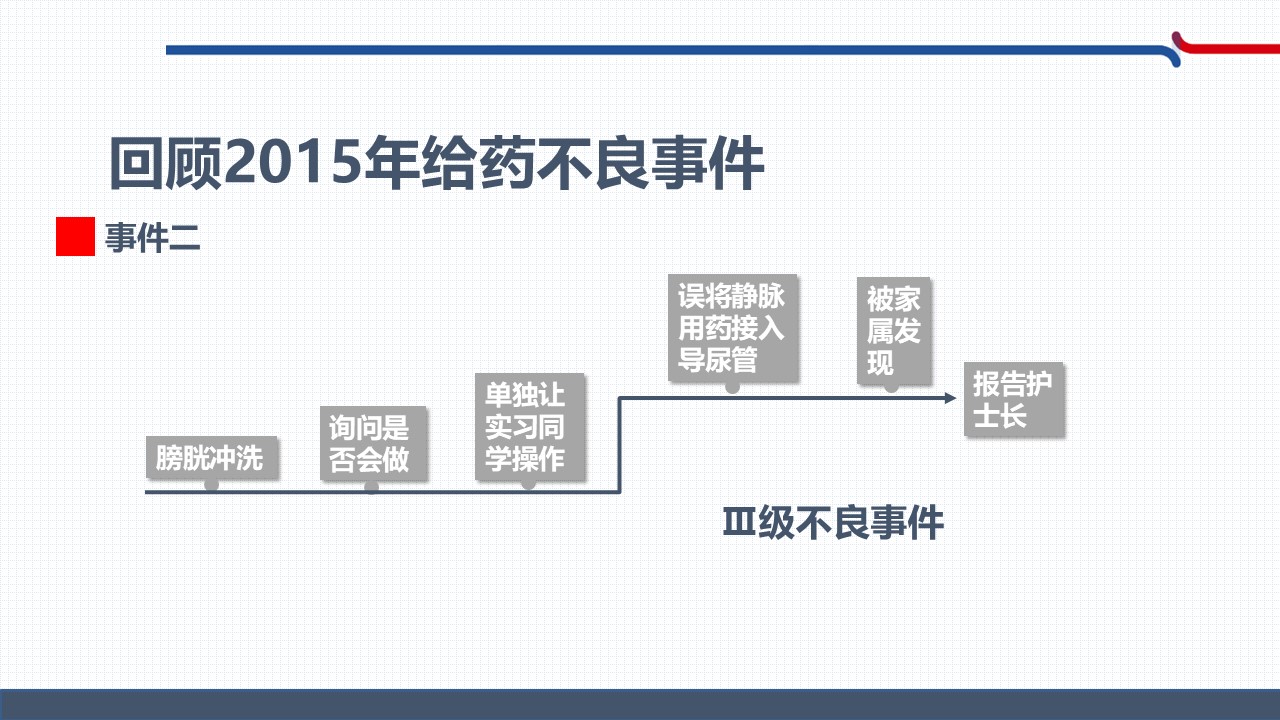 回顾2015年给药不良事件

事件二

膀胱冲洗

询问是否会做

单独让实习同学操作

误将静脉用药接入导尿管

被家属发现

报告护士长

Ⅲ级不良事件